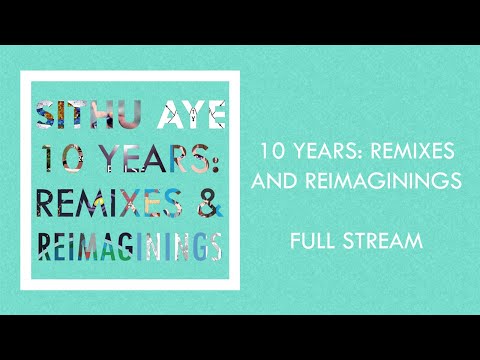 SITHU AYE
10 YEARS:
REMIXES &
REIMAGININGS

10 YEARS: REMIXES AND REIMAGININGS

FULL STREAM